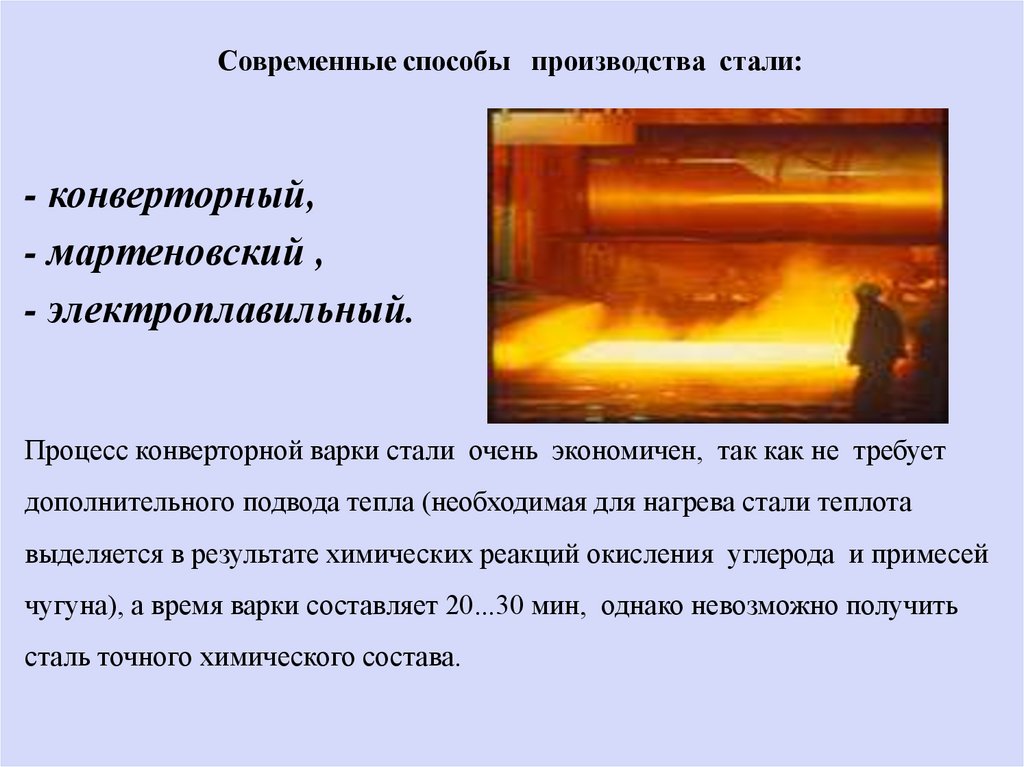 Современные способы производства стали:

- конверторный,
- мартеновский ,
- электроплавильный.

Процесс конверторной варки стали очень экономичен, так как не требует дополнительного подвода тепла (необходимая для нагрева стали теплота выделяется в результате химических реакций окисления углерода и примесей чугуна), а время варки составляет 20...30 мин, однако невозможно получить сталь точного химического состава.